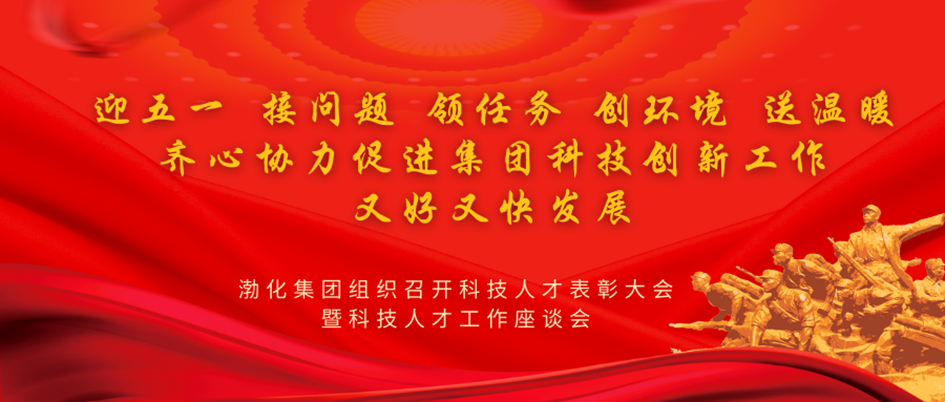 迎五一 接问题 领任务 创环境 送温暖
齐心协力促进集团科技创新工作
又好又快发展

渤化集团组织召开科技人才表彰大会
暨科技人才工作座谈会